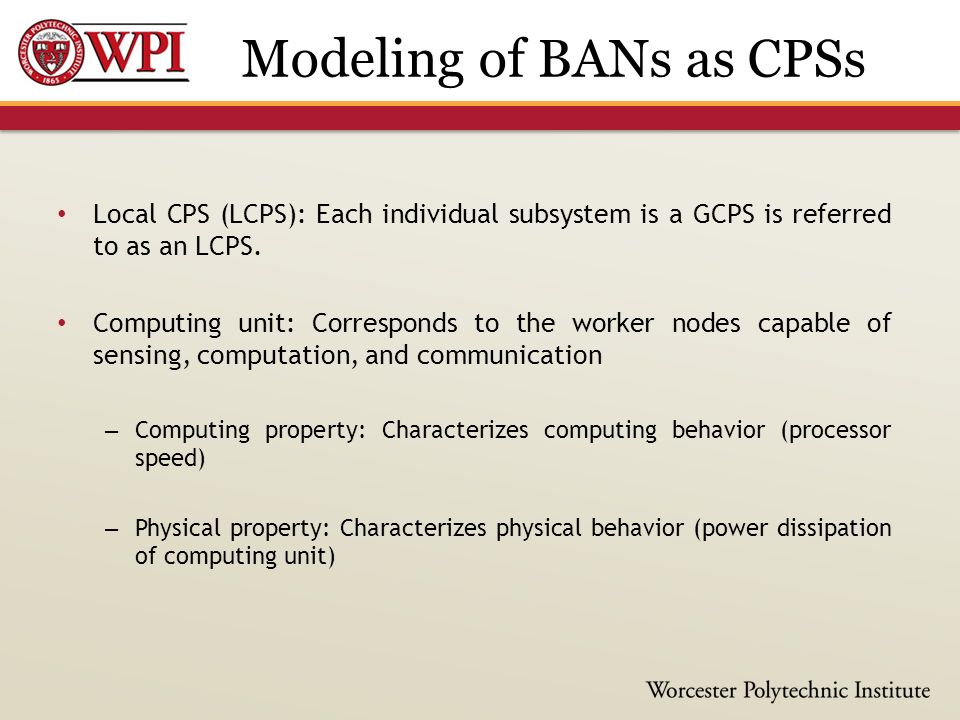 WORCESTER POLYTECHNIC INSTITUTE 1865 WPI

Modeling of BANs as CPSs

• Local CPS (LCPS): Each individual subsystem is a GCPS is referred to as an LCPS.

• Computing unit: Corresponds to the worker nodes capable of sensing, computation, and communication

– Computing property: Characterizes computing behavior (processor speed)

– Physical property: Characterizes physical behavior (power dissipation of computing unit)

Worcester Polytechnic Institute